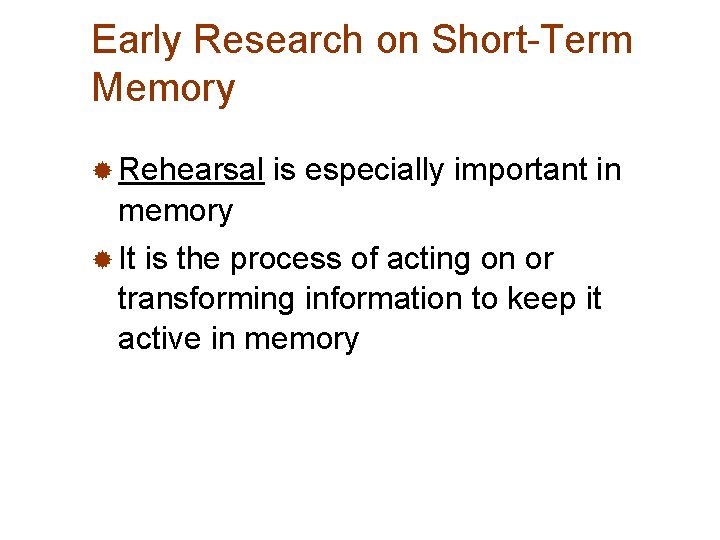 Early Research on Short-Term Memory

Rehearsal is especially important in memory

It is the process of acting on or transforming information to keep it active in memory